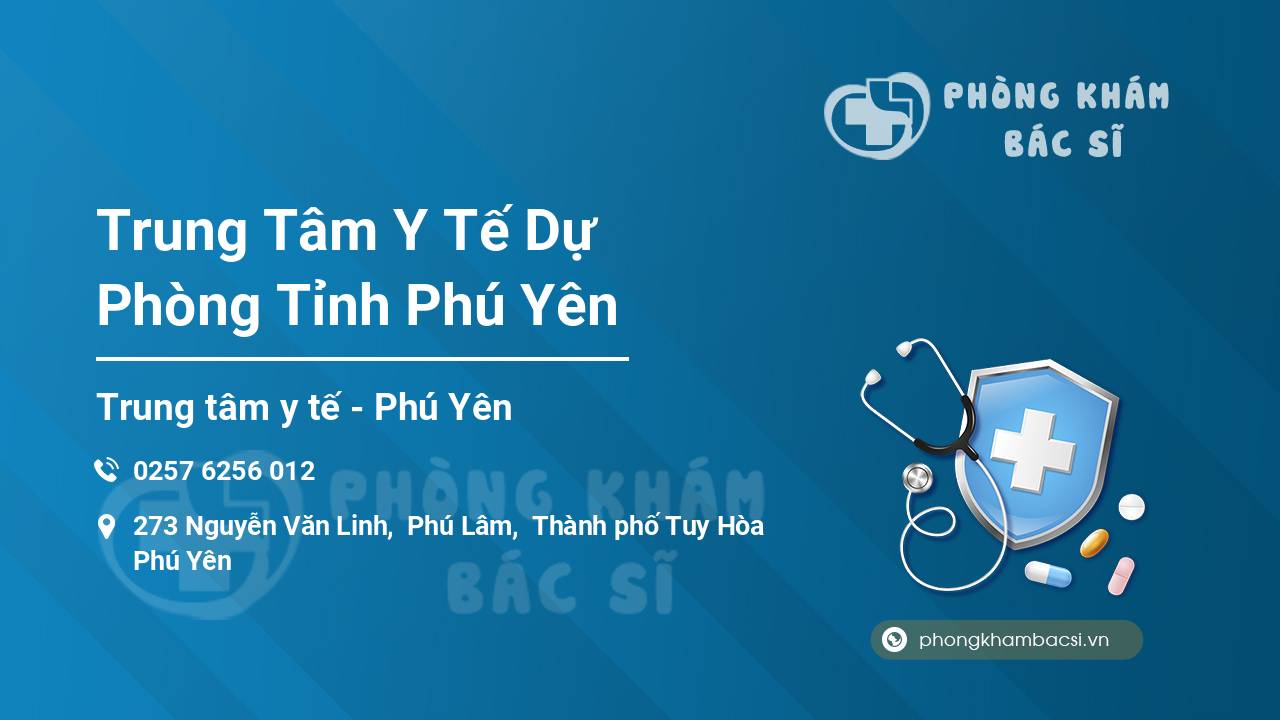 PHÒNG KHÁM
BÁC SĨ

Trung Tâm Y Tế Dự Phòng Tỉnh Phú Yên

Trung tâm y tế - Phú Yên

0257 6256 012

273 Nguyễn Văn Linh, Phú Lâm, Thành phố Tuy Hòa Phú Yên

PHÒNG KHÁM
BÁC SĨ

phongkhambacsi.vn